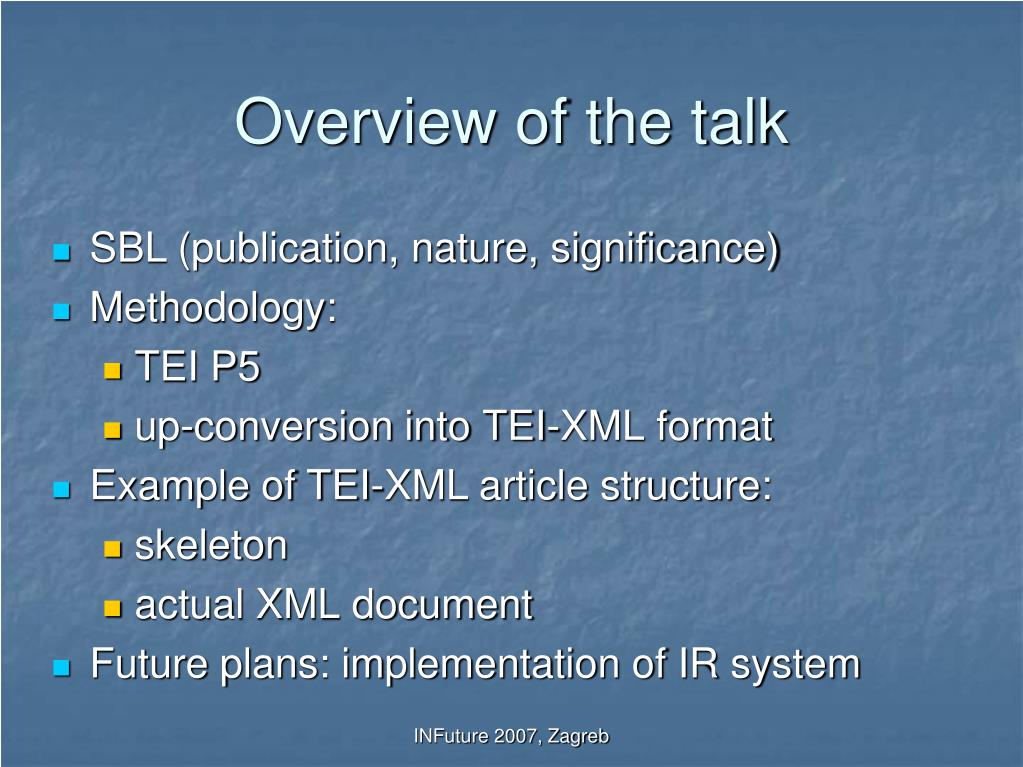 Overview of the talk

- SBL (publication, nature, significance)
- Methodology:
  - TEI P5
  - up-conversion into TEI-XML format
- Example of TEI-XML article structure:
  - skeleton
  - actual XML document
- Future plans: implementation of IR system

INFuture 2007, Zagreb